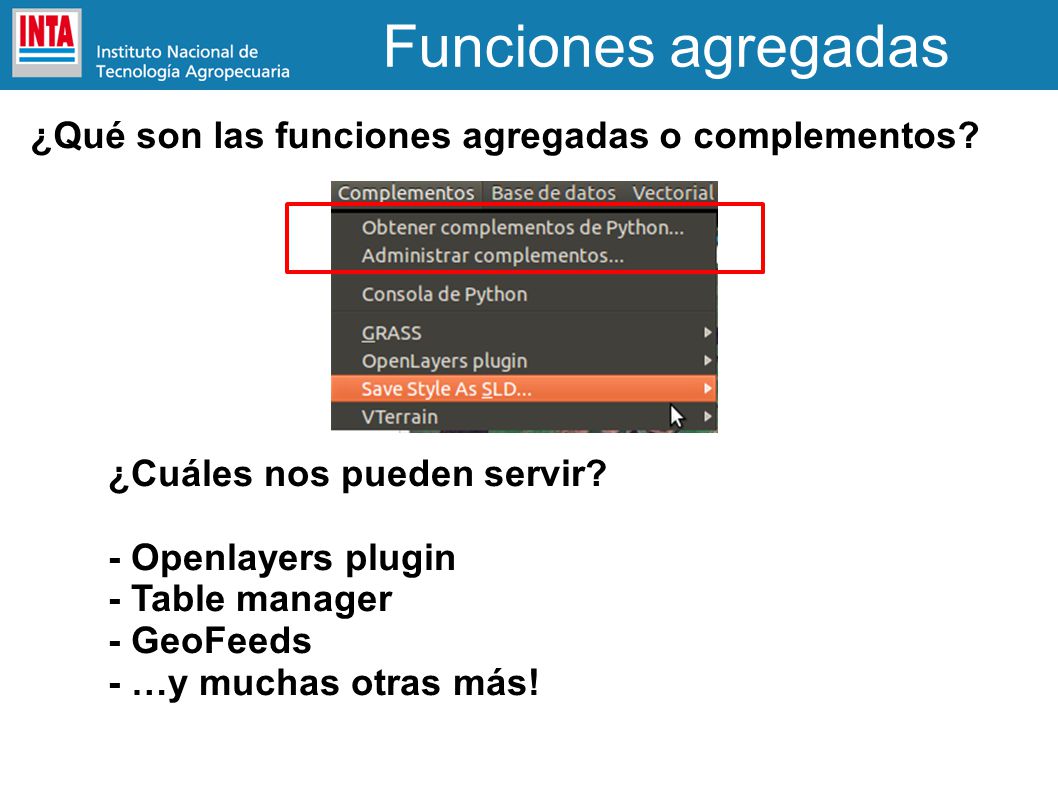 INTA
Instituto Nacional de Tecnología Agropecuaria

Funciones agregadas

¿Qué son las funciones agregadas o complementos?

Complementos Base de datos Vectorial
Obtener complementos de Python...
Administrar complementos...
Consola de Python
GRASS
OpenLayers plugin
Save Style As SLD...
VTerrain

¿Cuáles nos pueden servir?

- Openlayers plugin
- Table manager
- GeoFeeds
- …y muchas otras más!